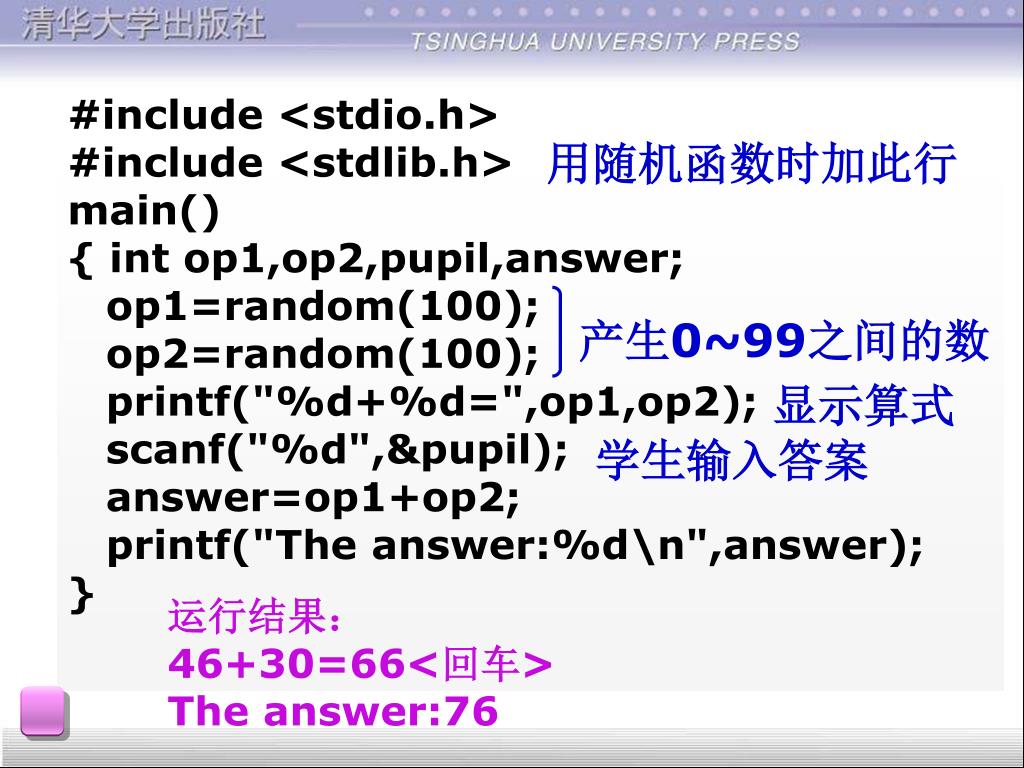 清华大学出版社
TSINGHUA UNIVERSITY PRESS

#include <stdio.h>
#include <stdlib.h> 用随机函数时加此行
main()
{ int op1,op2,pupil,answer;
op1=random(100);
op2=random(100); 产生0~99之间的数
printf("%d+%d=",op1,op2); 显示算式
scanf("%d",&pupil); 学生输入答案
answer=op1+op2;
printf("The answer:%d\n",answer);
}

运行结果：
46+30=66<回车>
The answer:76